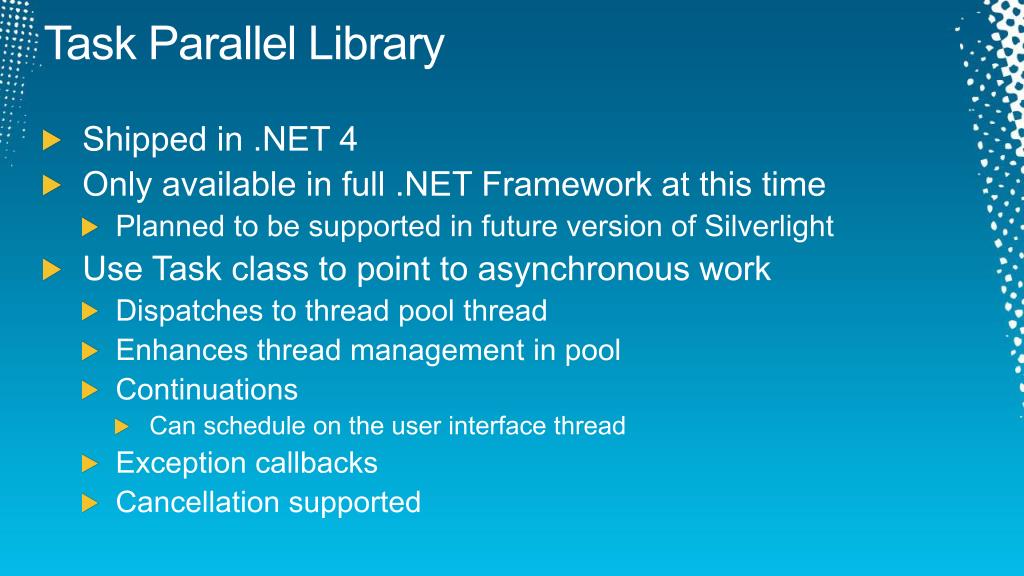 Task Parallel Library

Shipped in .NET 4
Only available in full .NET Framework at this time
Planned to be supported in future version of Silverlight
Use Task class to point to asynchronous work
Dispatches to thread pool thread
Enhances thread management in pool
Continuations
Can schedule on the user interface thread
Exception callbacks
Cancellation supported